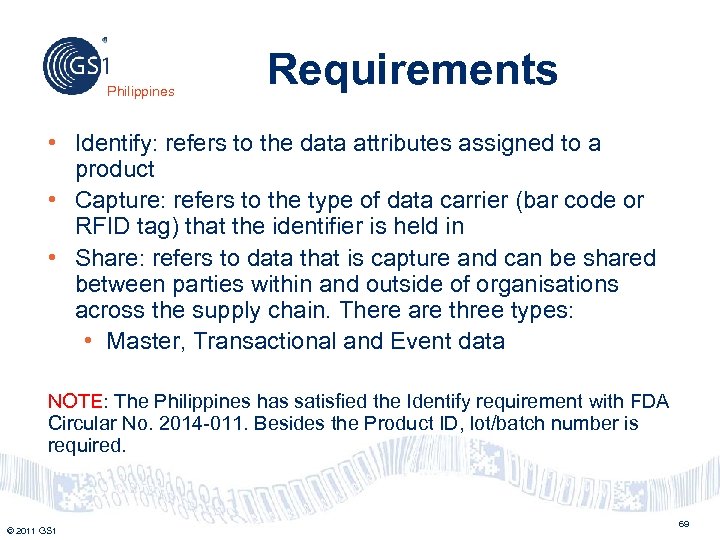 GS1 Philippines

Requirements

• Identify: refers to the data attributes assigned to a product
• Capture: refers to the type of data carrier (bar code or RFID tag) that the identifier is held in
• Share: refers to data that is capture and can be shared between parties within and outside of organisations across the supply chain. There are three types:
  • Master, Transactional and Event data

NOTE: The Philippines has satisfied the Identify requirement with FDA Circular No. 2014-011. Besides the Product ID, lot/batch number is required.

© 2011 GS1

69